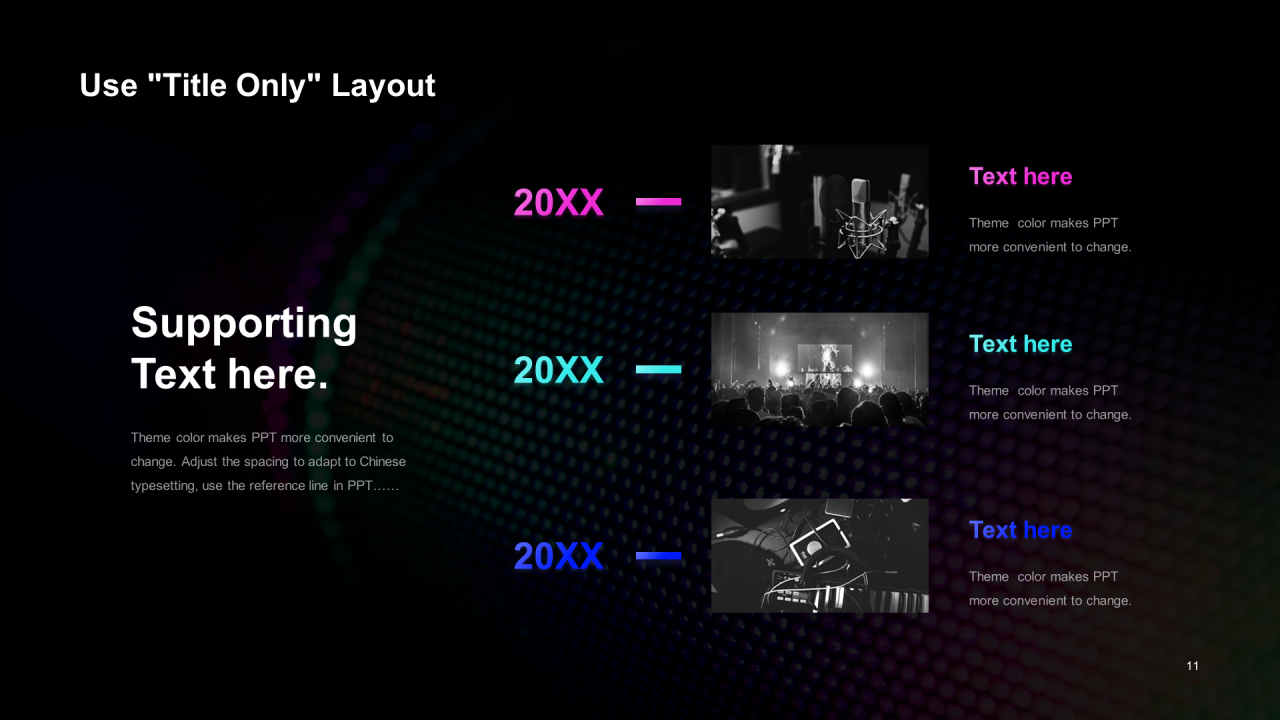 Use "Title Only" Layout

Supporting Text here.

Theme color makes PPT more convenient to change. Adjust the spacing to adapt to Chinese typesetting, use the reference line in PPT……

20XX

Text here

Theme color makes PPT more convenient to change.

20XX

Text here

Theme color makes PPT more convenient to change.

20XX

Text here

Theme color makes PPT more convenient to change.

11